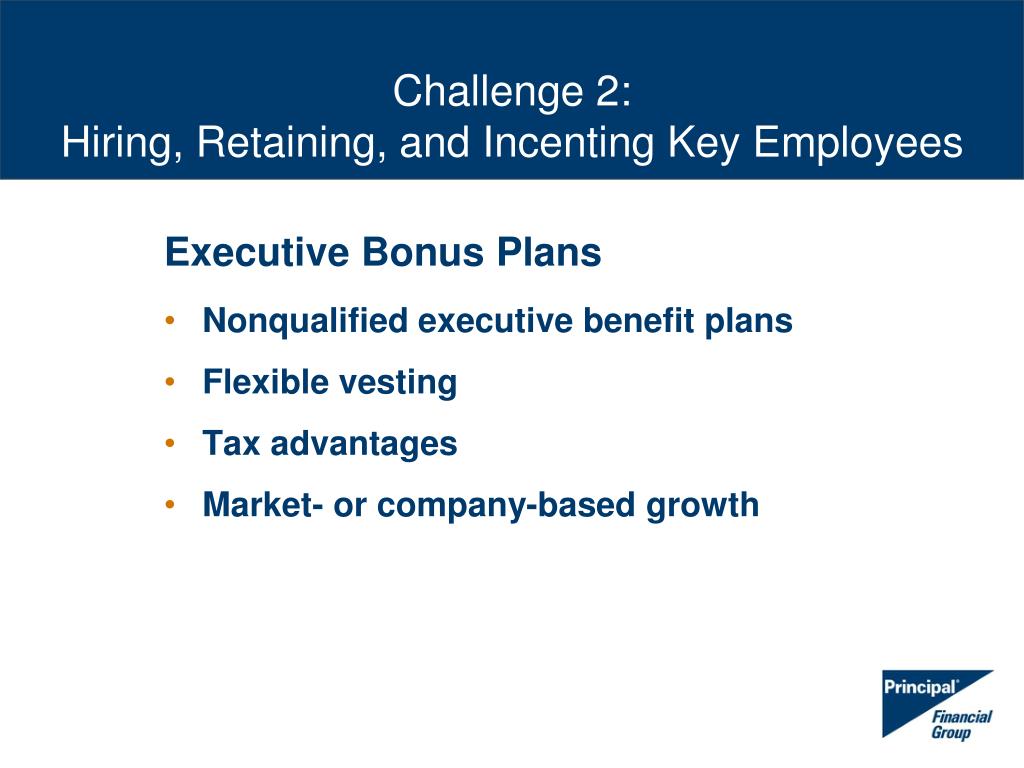 Challenge 2:
Hiring, Retaining, and Incenting Key Employees

Executive Bonus Plans

• Nonqualified executive benefit plans
• Flexible vesting
• Tax advantages
• Market- or company-based growth

Principal® Financial Group